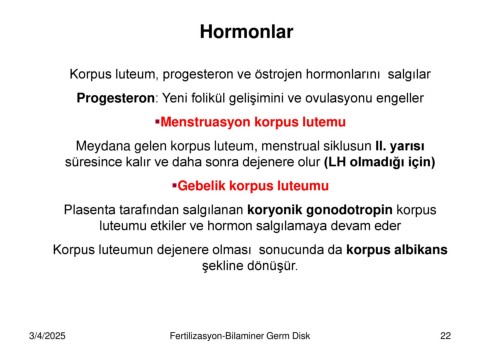 Hormonlar

Korpus luteum, progesteron ve östrojen hormonlarını salgılar

Progesteron: Yeni folikül gelişimini ve ovulasyonu engeller

▪Menstruasyon korpus lutemu

Meydana gelen korpus luteum, menstrual siklusun II. yarısı süresince kalır ve daha sonra dejenere olur (LH olmadığı için)

▪Gebelik korpus luteumu

Plasenta tarafından salgılanan koryonik gonodotropin korpus luteumu etkiler ve hormon salgılamaya devam eder

Korpus luteumun dejenere olması sonucunda da korpus albikans şekline dönüşür.

3/4/2025

Fertilizasyon-Bilaminer Germ Disk

22